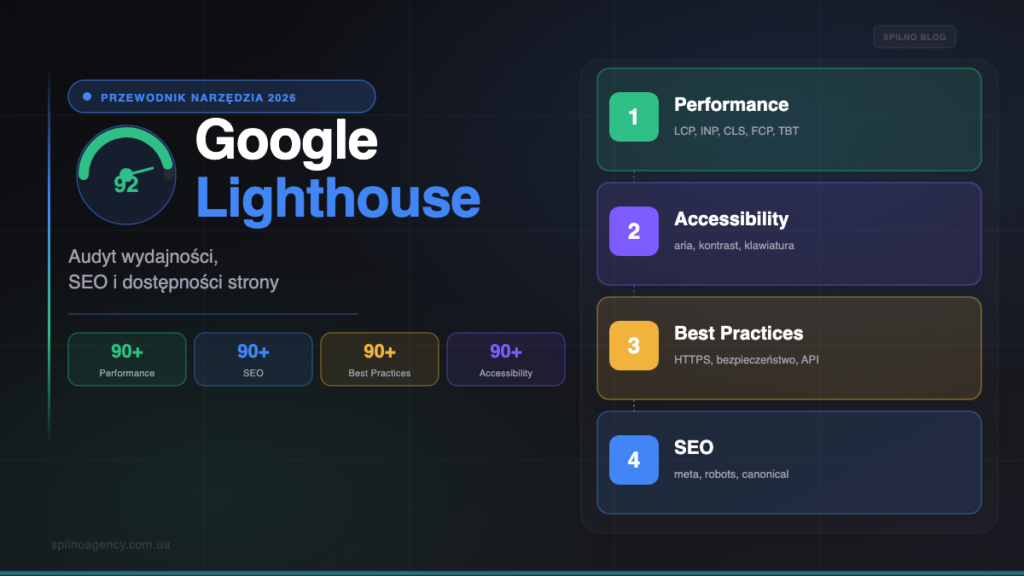 SPILNO BLOG

PRZEWODNIK NARZĘDZIA 2026

92

Google
Lighthouse

Audyt wydajności,
SEO i dostępności strony

90+
Performance

90+
SEO

90+
Best Practices

90+
Accessibility

1
Performance
LCP, INP, CLS, FCP, TBT

2
Accessibility
aria, kontrast, klawiatura

3
Best Practices
HTTPS, bezpieczeństwo, API

4
SEO
meta, robots, canonical

spilnoagency.com.ua